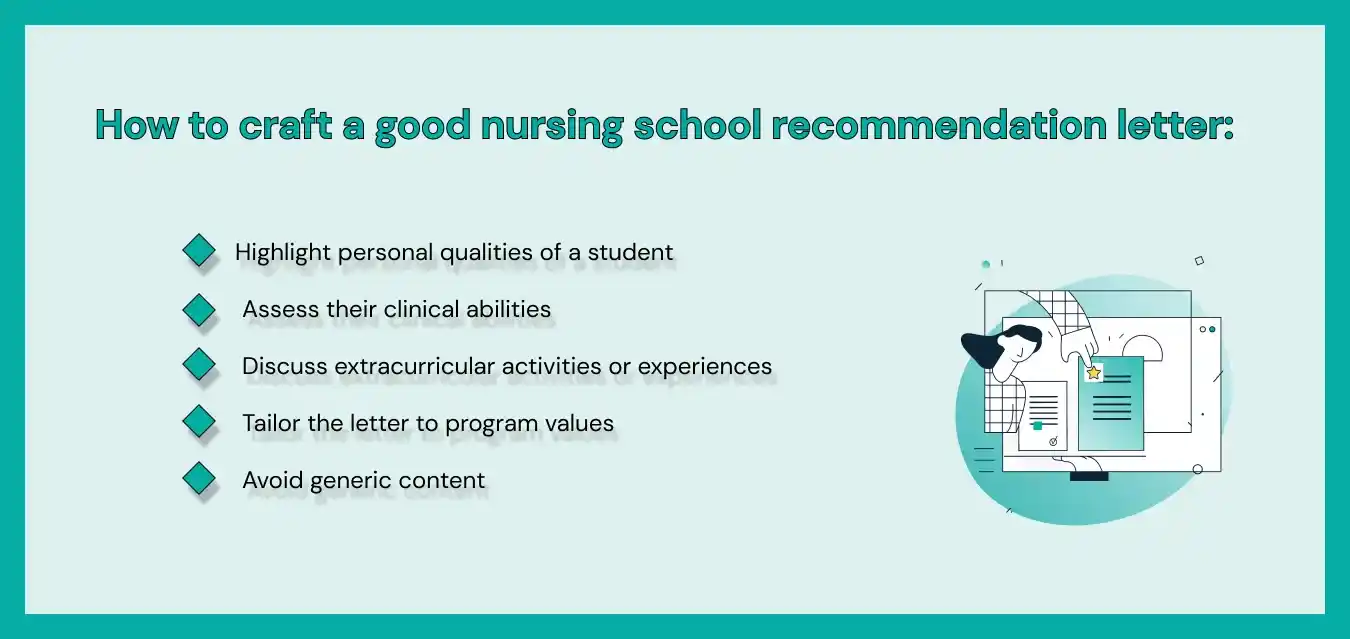 How to craft a good nursing school recommendation letter:

Highlight personal qualities of a student

Assess their clinical abilities

Discuss extracurricular activities or experiences

Tailor the letter to program values

Avoid generic content